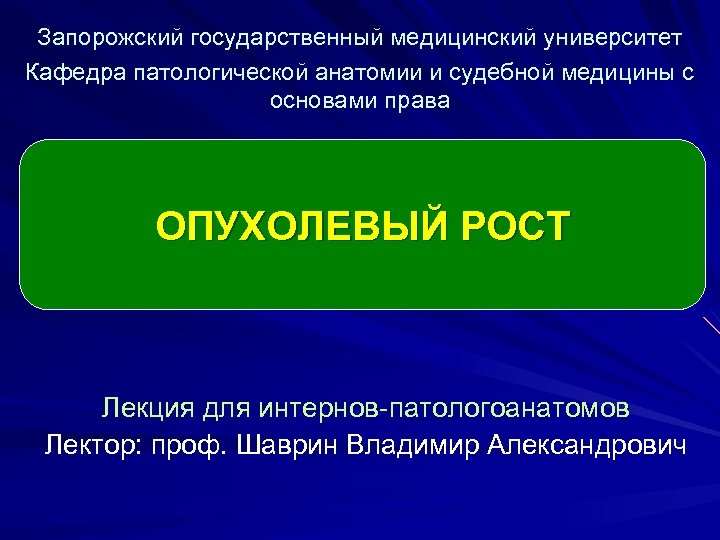 Запорожский государственный медицинский университет
Кафедра патологической анатомии и судебной медицины с основами права

ОПУХОЛЕВЫЙ РОСТ

Лекция для интернов-патологоанатомов
Лектор: проф. Шаврин Владимир Александрович